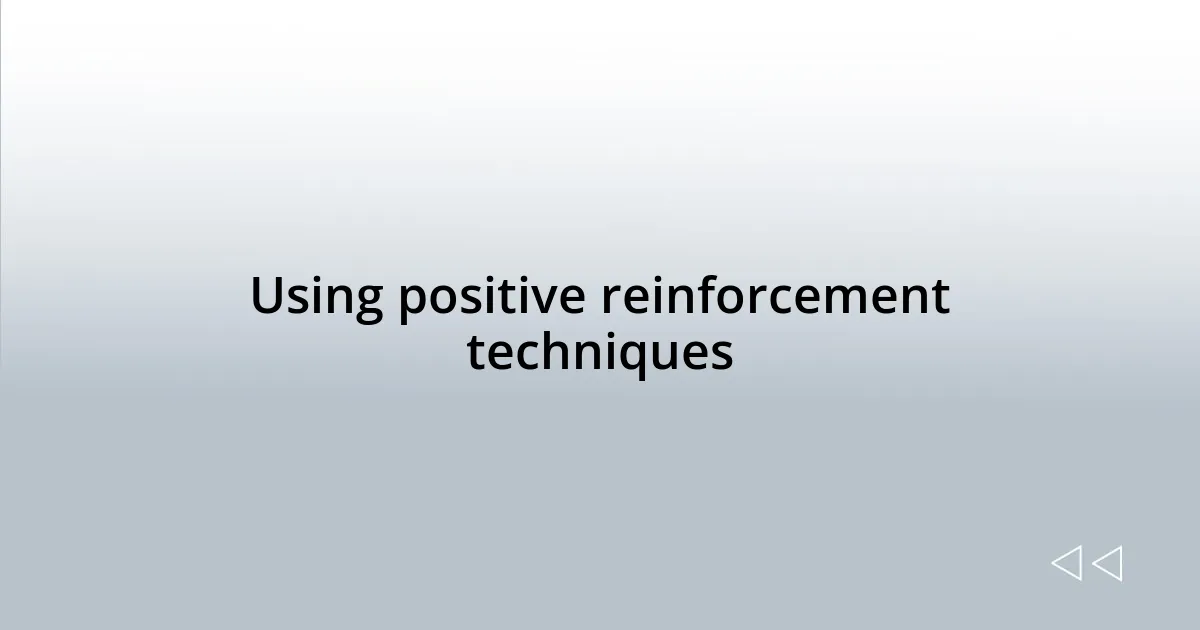 Using positive reinforcement techniques